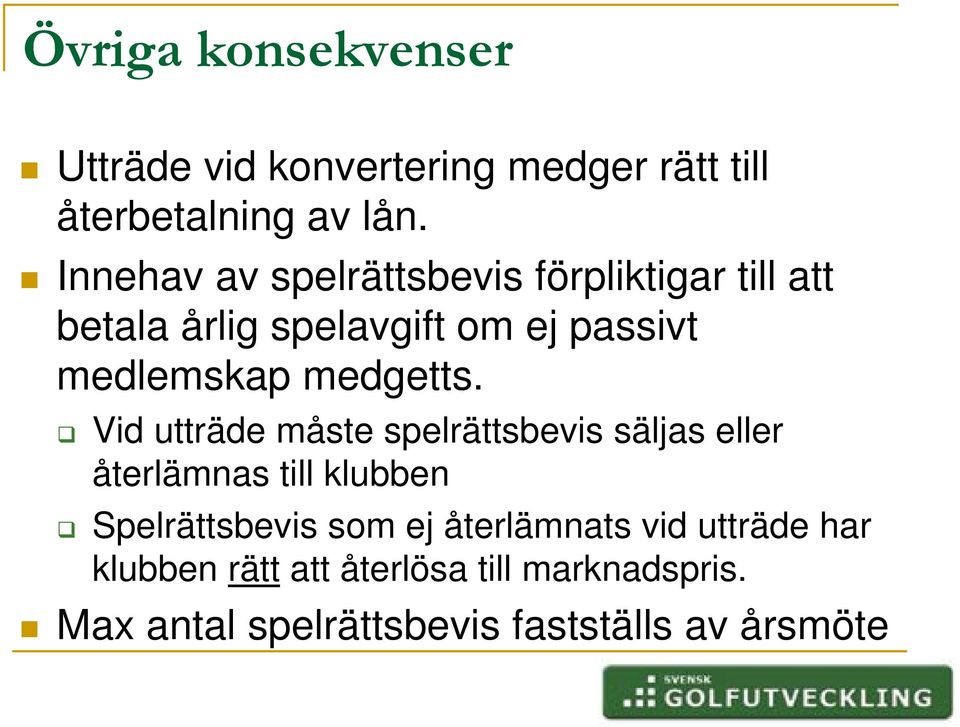 Övriga konsekvenser

Utträde vid konvertering medger rätt till återbetalning av lån.

Innehav av spelrättsbevis förpliktigar till att betala årlig spelavgift om ej passivt medlemskap medgetts.

Vid utträde måste spelrättsbevis säljas eller återlämnas till klubben

Spelrättsbevis som ej återlämnats vid utträde har klubben rätt att återlösa till marknadspris.

Max antal spelrättsbevis fastställs av årsmöte

SVENSK GOLFUTVECKLING